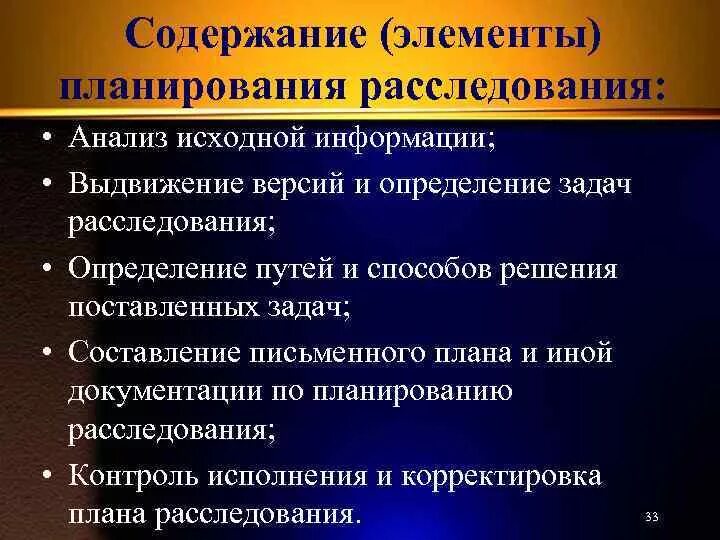 Содержание (элементы) планирования расследования:

• Анализ исходной информации;
• Выдвижение версий и определение задач расследования;
• Определение путей и способов решения поставленных задач;
• Составление письменного плана и иной документации по планированию расследования;
• Контроль исполнения и корректировка плана расследования.

33